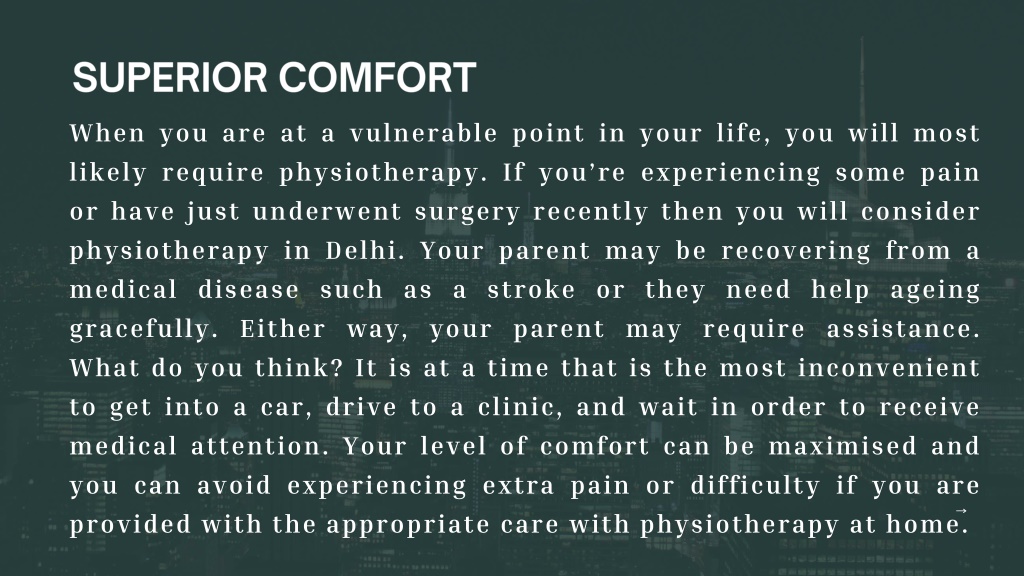 SUPERIOR COMFORT

When you are at a vulnerable point in your life, you will most likely require physiotherapy. If you're experiencing some pain or have just underwent surgery recently then you will consider physiotherapy in Delhi. Your parent may be recovering from a medical disease such as a stroke or they need help ageing gracefully. Either way, your parent may require assistance. What do you think? It is at a time that is the most inconvenient to get into a car, drive to a clinic, and wait in order to receive medical attention. Your level of comfort can be maximised and you can avoid experiencing extra pain or difficulty if you are provided with the appropriate care with physiotherapy at home.